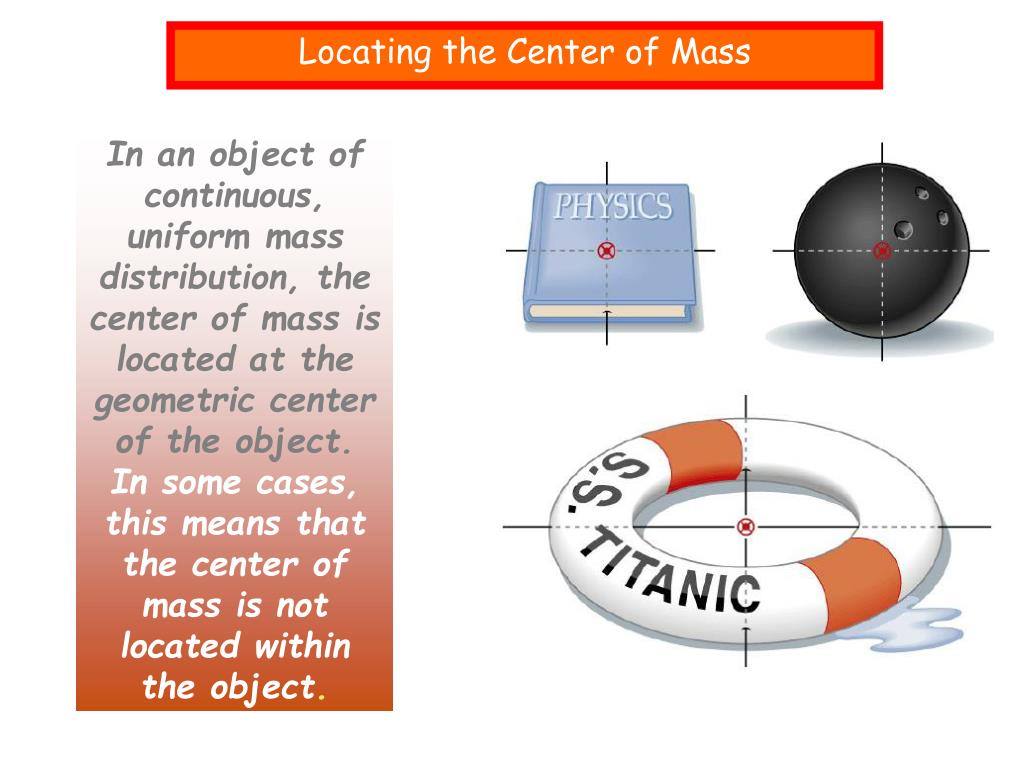 Locating the Center of Mass

In an object of continuous, uniform mass distribution, the center of mass is located at the geometric center of the object. In some cases, this means that the center of mass is not located within the object.

PHYSICS

S.S. TITANIC